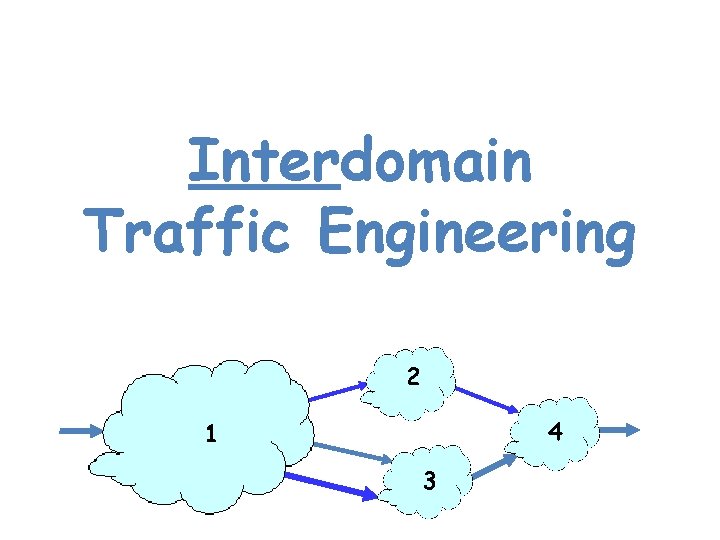 Interdomain Traffic Engineering

1

2

3

4